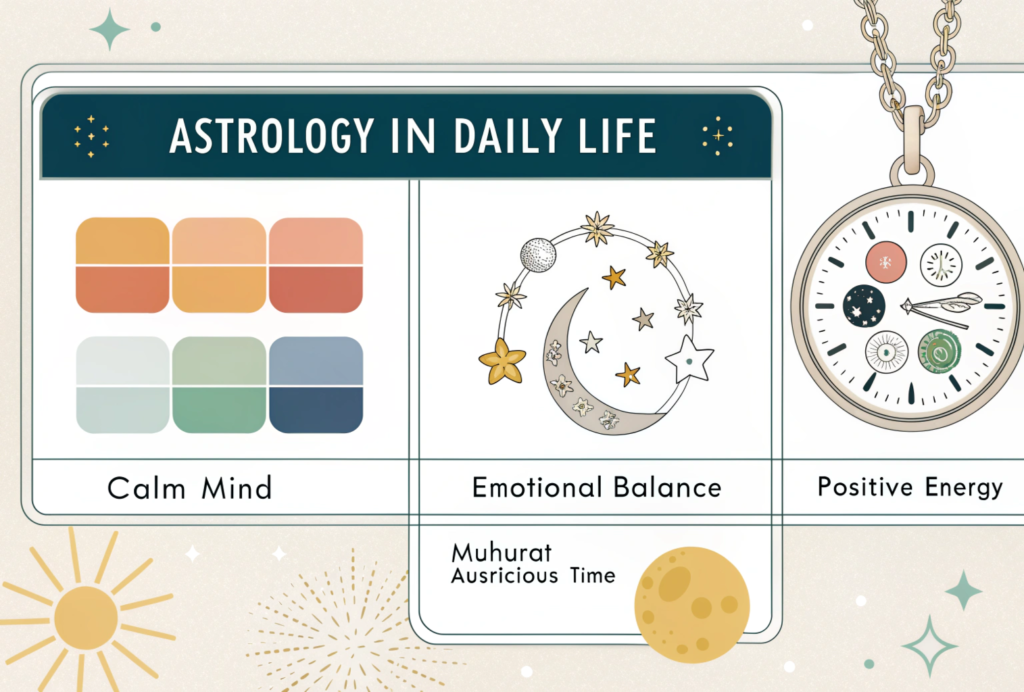 ASTROLOGY IN DAILY LIFE

Calm Mind

Emotional Balance

Positive Energy

Muhurat
Ausricious Time